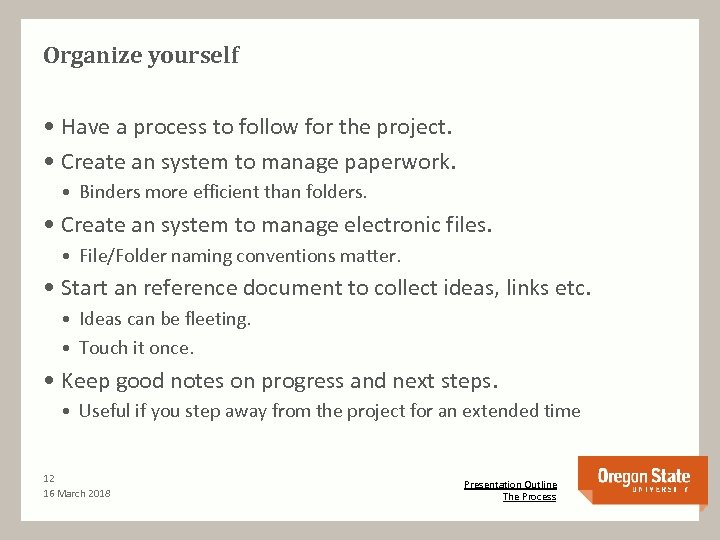 Organize yourself

• Have a process to follow for the project.
• Create an system to manage paperwork.
  • Binders more efficient than folders.
• Create an system to manage electronic files.
  • File/Folder naming conventions matter.
• Start an reference document to collect ideas, links etc.
  • Ideas can be fleeting.
  • Touch it once.
• Keep good notes on progress and next steps.
  • Useful if you step away from the project for an extended time

12
16 March 2018

Presentation Outline
The Process

Oregon State
UNIVERSITY